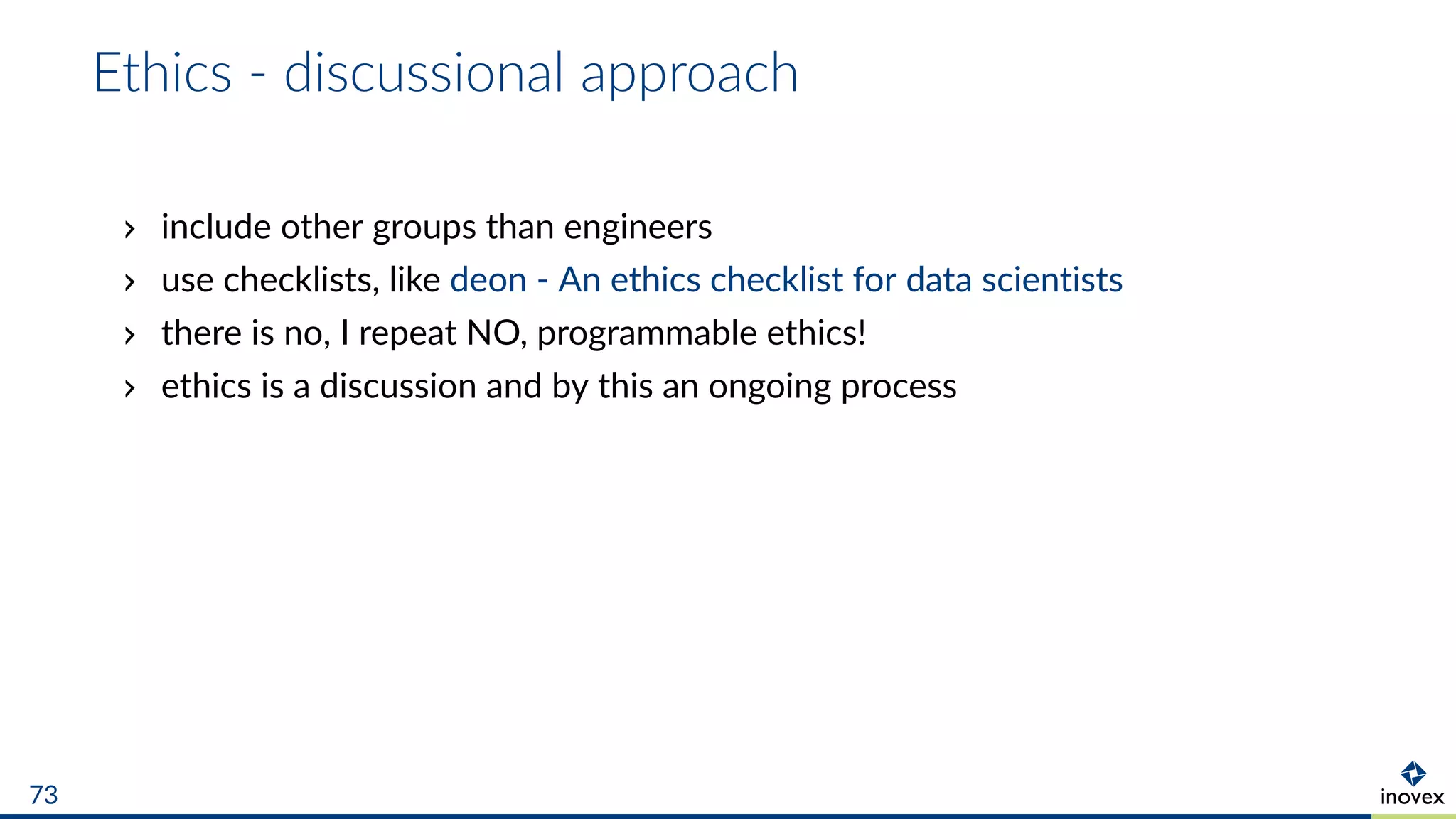 Ethics - discussional approach

› include other groups than engineers
› use checklists, like deon - An ethics checklist for data scientists
› there is no, I repeat NO, programmable ethics!
› ethics is a discussion and by this an ongoing process

73

inovex